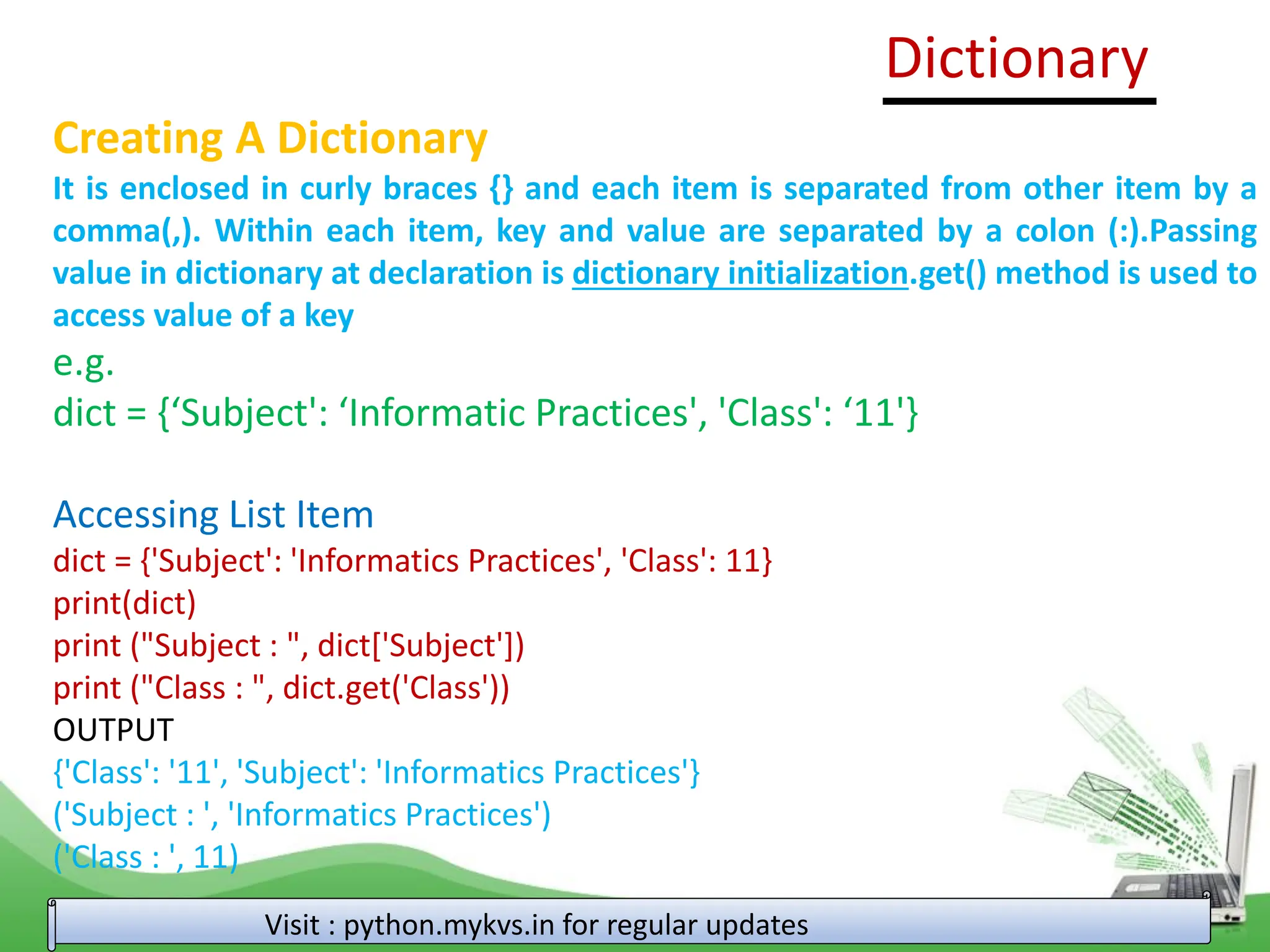 Dictionary

Creating A Dictionary

It is enclosed in curly braces {} and each item is separated from other item by a comma(,). Within each item, key and value are separated by a colon (:).Passing value in dictionary at declaration is dictionary initialization.get() method is used to access value of a key

e.g.

dict = {‘Subject': ‘Informatic Practices', 'Class': ‘11'}

Accessing List Item

dict = {'Subject': 'Informatics Practices', 'Class': 11}
print(dict)
print ("Subject : ", dict['Subject'])
print ("Class : ", dict.get('Class'))
OUTPUT
{'Class': '11', 'Subject': 'Informatics Practices'}
('Subject : ', 'Informatics Practices')
('Class : ', 11)

Visit : python.mykvs.in for regular updates